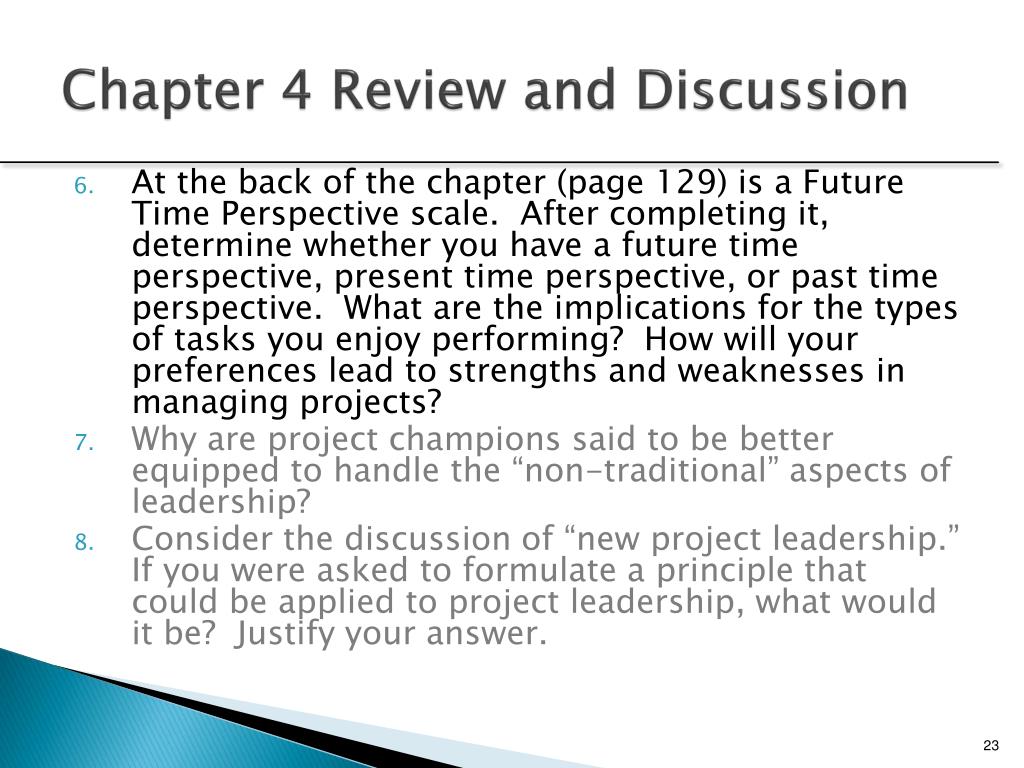 Chapter 4 Review and Discussion

6. At the back of the chapter (page 129) is a Future Time Perspective scale. After completing it, determine whether you have a future time perspective, present time perspective, or past time perspective. What are the implications for the types of tasks you enjoy performing? How will your preferences lead to strengths and weaknesses in managing projects?

7. Why are project champions said to be better equipped to handle the “non-traditional” aspects of leadership?

8. Consider the discussion of “new project leadership.” If you were asked to formulate a principle that could be applied to project leadership, what would it be? Justify your answer.

23